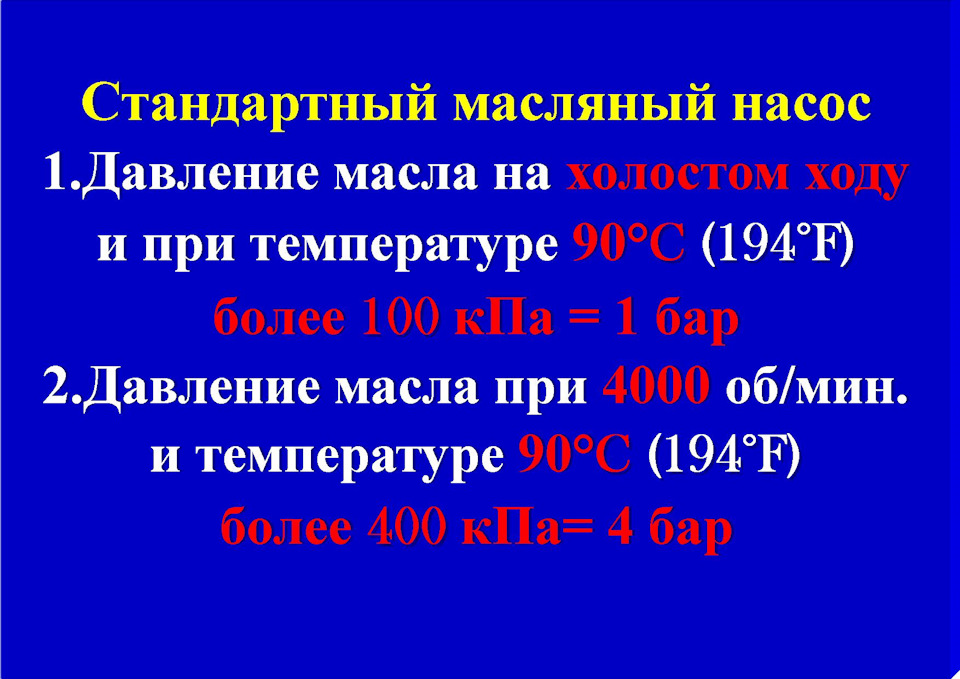 Стандартный масляный насос
1.Давление масла на холостом ходу и при температуре 90°C (194°F) более 100 кПа = 1 бар
2.Давление масла при 4000 об/мин. и температуре 90°C (194°F) более 400 кПа= 4 бар